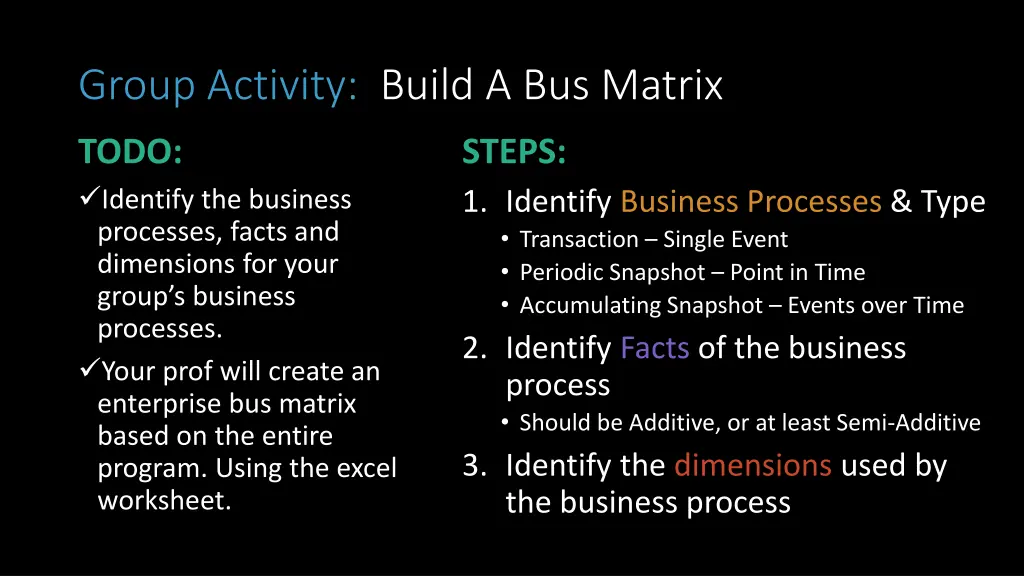 Group Activity: Build A Bus Matrix

TODO:

✓Identify the business processes, facts and dimensions for your group's business processes.

✓Your prof will create an enterprise bus matrix based on the entire program. Using the excel worksheet.

STEPS:

1. Identify Business Processes & Type
• Transaction – Single Event
• Periodic Snapshot – Point in Time
• Accumulating Snapshot – Events over Time

2. Identify Facts of the business process
• Should be Additive, or at least Semi-Additive

3. Identify the dimensions used by the business process